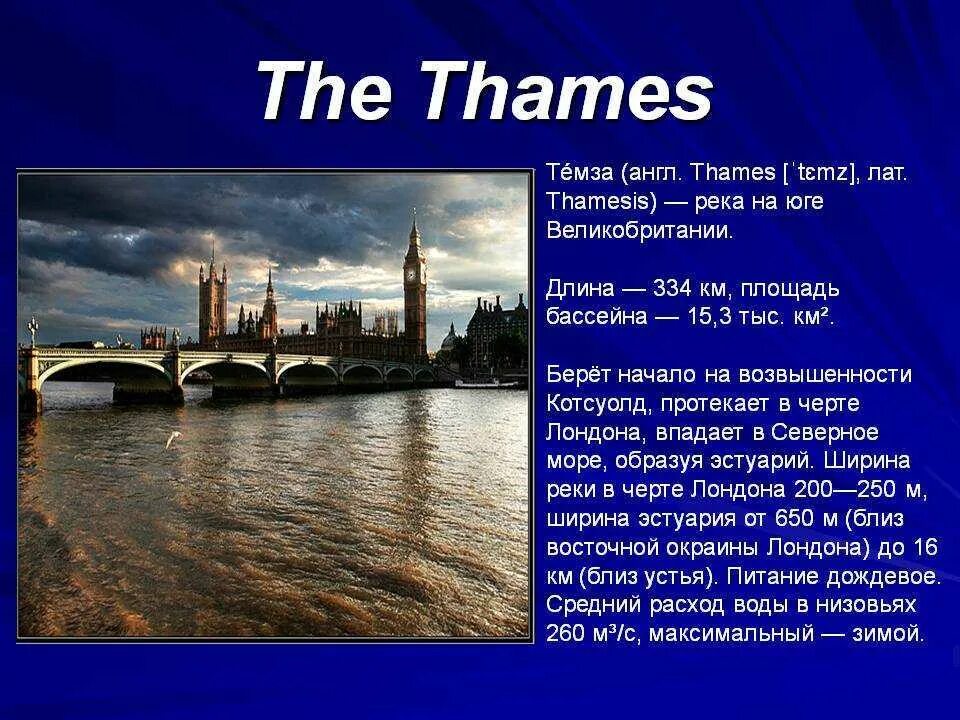 The Thames

Те́мза (англ. Thames [ˈtɛmz], лат. Thamesis) — река на юге Великобритании.

Длина — 334 км, площадь бассейна — 15,3 тыс. км².

Берёт начало на возвышенности Котсуолд, протекает в черте Лондона, впадает в Северное море, образуя эстуарий. Ширина реки в черте Лондона 200—250 м, ширина эстуария от 650 м (близ восточной окраины Лондона) до 16 км (близ устья). Питание дождевое. Средний расход воды в низовьях 260 м³/с, максимальный — зимой.